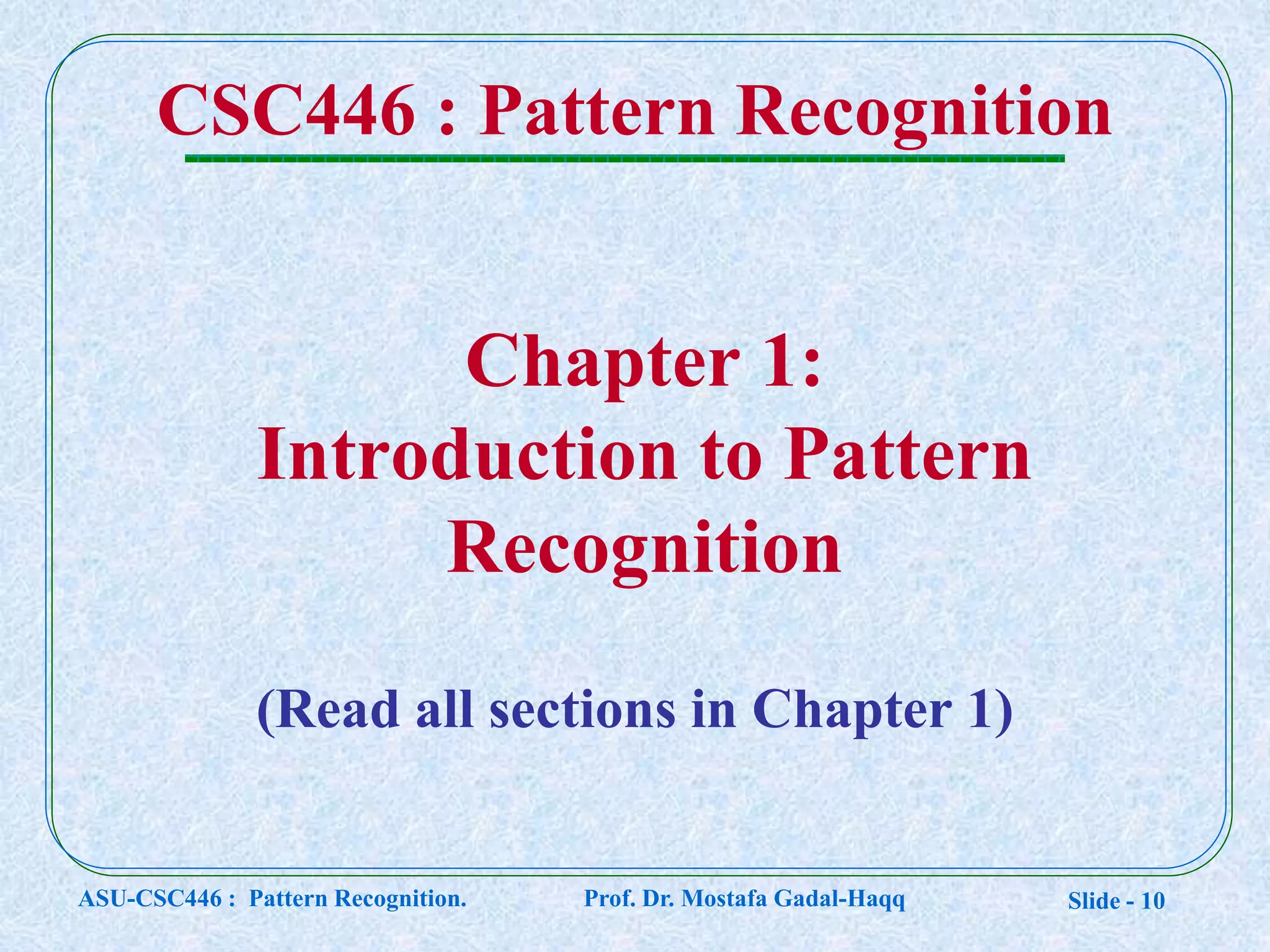 CSC446 : Pattern Recognition

Chapter 1:
Introduction to Pattern Recognition

(Read all sections in Chapter 1)

ASU-CSC446 : Pattern Recognition.
Prof. Dr. Mostafa Gadal-Haqq
Slide - 10